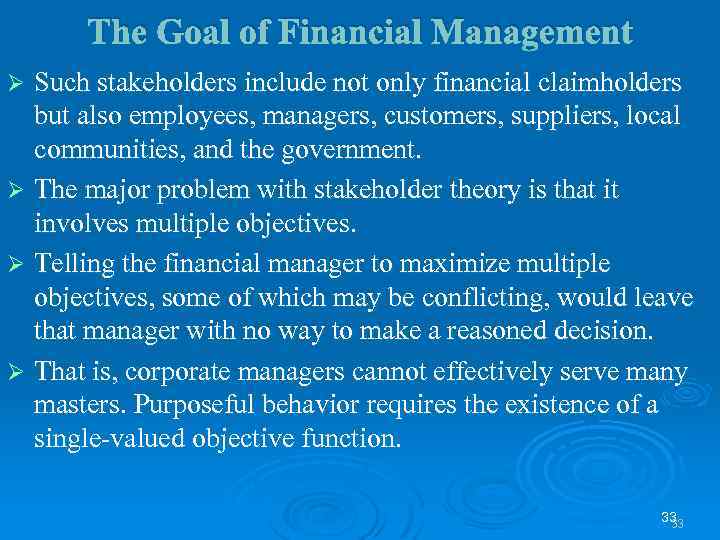 The Goal of Financial Management

➢ Such stakeholders include not only financial claimholders but also employees, managers, customers, suppliers, local communities, and the government.

➢ The major problem with stakeholder theory is that it involves multiple objectives.

➢ Telling the financial manager to maximize multiple objectives, some of which may be conflicting, would leave that manager with no way to make a reasoned decision.

➢ That is, corporate managers cannot effectively serve many masters. Purposeful behavior requires the existence of a single-valued objective function.

33
33